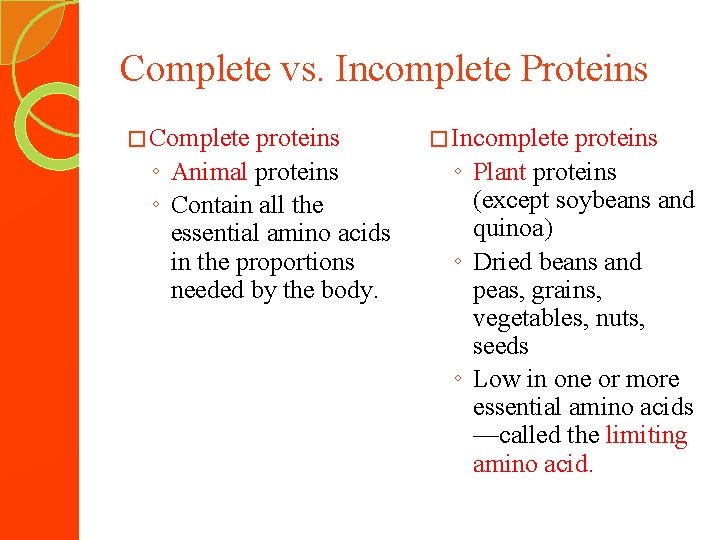 Complete vs. Incomplete Proteins

□ Complete proteins
◦ Animal proteins
◦ Contain all the essential amino acids in the proportions needed by the body.

□ Incomplete proteins
◦ Plant proteins (except soybeans and quinoa)
◦ Dried beans and peas, grains, vegetables, nuts, seeds
◦ Low in one or more essential amino acids —called the limiting amino acid.